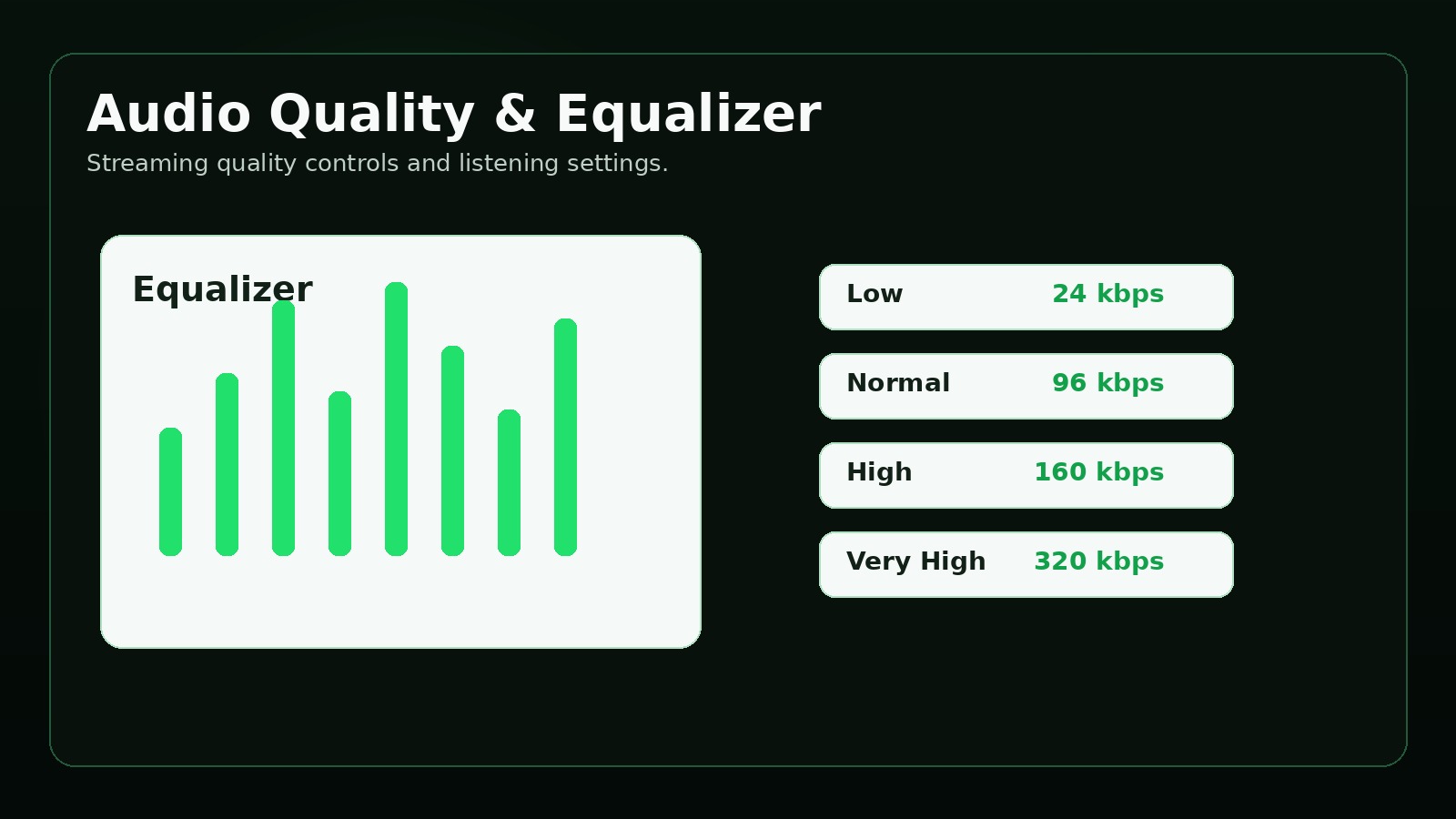 Audio Quality & Equalizer

Streaming quality controls and listening settings.

Equalizer

Low 24 kbps

Normal 96 kbps

High 160 kbps

Very High 320 kbps